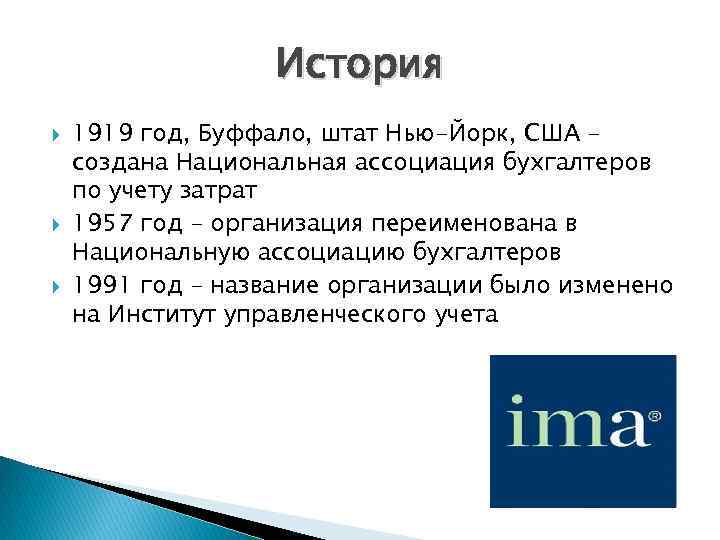 История

1919 год, Буффало, штат Нью-Йорк, США – создана Национальная ассоциация бухгалтеров по учету затрат

1957 год – организация переименована в Национальную ассоциацию бухгалтеров

1991 год – название организации было изменено на Институт управленческого учета

ima®